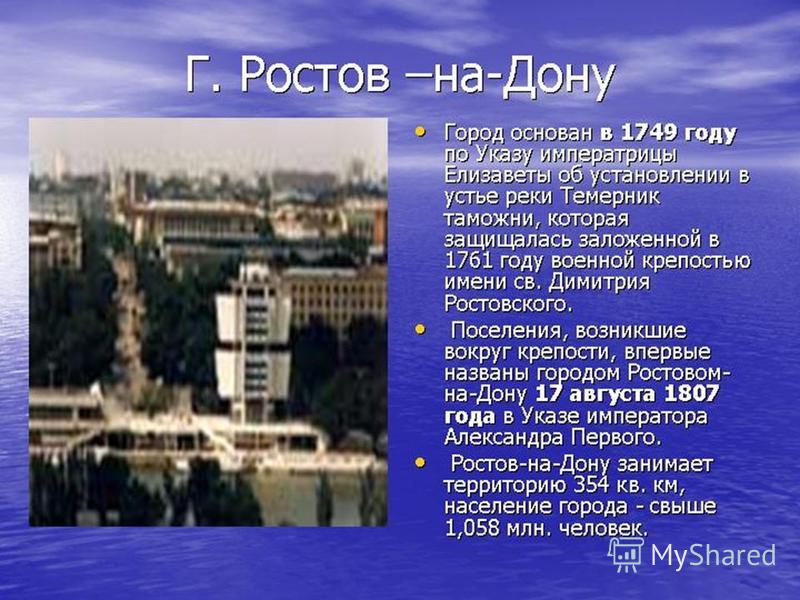 Г. Ростов –на-Дону

• Город основан в 1749 году по Указу императрицы Елизаветы об установлении в устье реки Темерник таможни, которая защищалась заложенной в 1761 году военной крепостью имени св. Димитрия Ростовского.

• Поселения, возникшие вокруг крепости, впервые названы городом Ростовом-на-Дону 17 августа 1807 года в Указе императора Александра Первого.

• Ростов-на-Дону занимает территорию 354 кв. км, население города - свыше 1,058 млн. человек.

MyShared